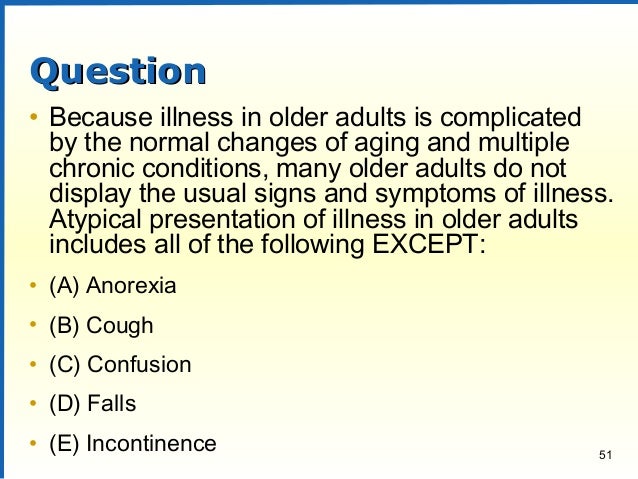 Question

• Because illness in older adults is complicated by the normal changes of aging and multiple chronic conditions, many older adults do not display the usual signs and symptoms of illness. Atypical presentation of illness in older adults includes all of the following EXCEPT:

• (A) Anorexia

• (B) Cough

• (C) Confusion

• (D) Falls

• (E) Incontinence

51